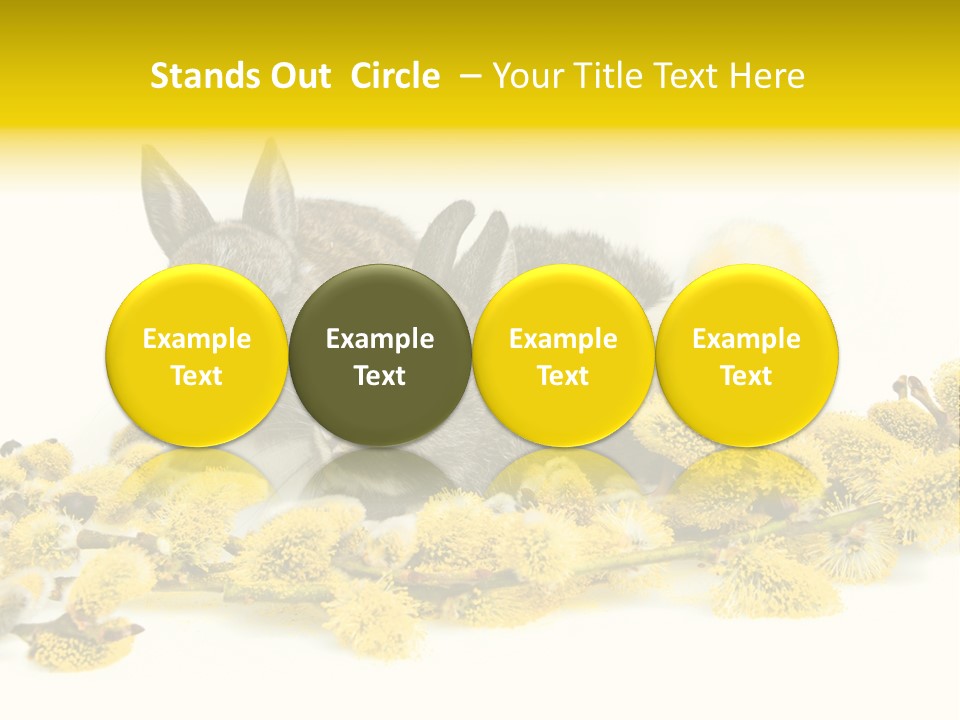 Stands Out Circle – Your Title Text Here

Example Text

Example Text

Example Text

Example Text